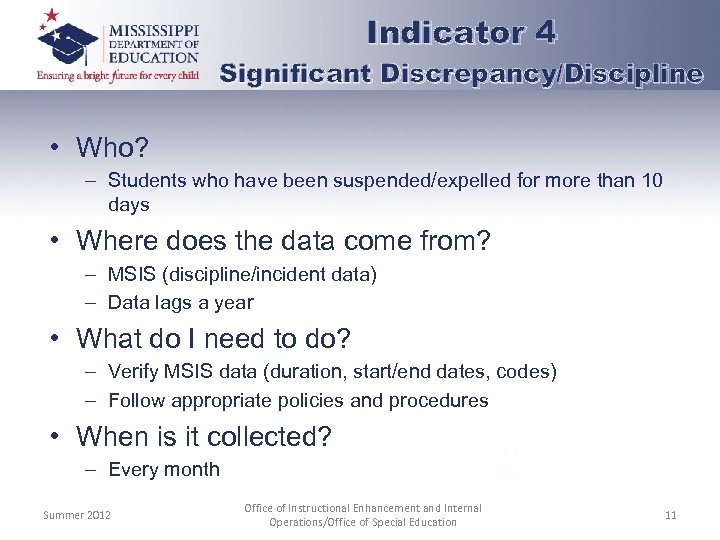 MISSISSIPPI DEPARTMENT OF EDUCATION
Ensuring a bright future for every child

Indicator 4
Significant Discrepancy/Discipline

• Who?
– Students who have been suspended/expelled for more than 10 days
• Where does the data come from?
– MSIS (discipline/incident data)
– Data lags a year
• What do I need to do?
– Verify MSIS data (duration, start/end dates, codes)
– Follow appropriate policies and procedures
• When is it collected?
– Every month

Summer 2012
Office of Instructional Enhancement and Internal Operations/Office of Special Education
11